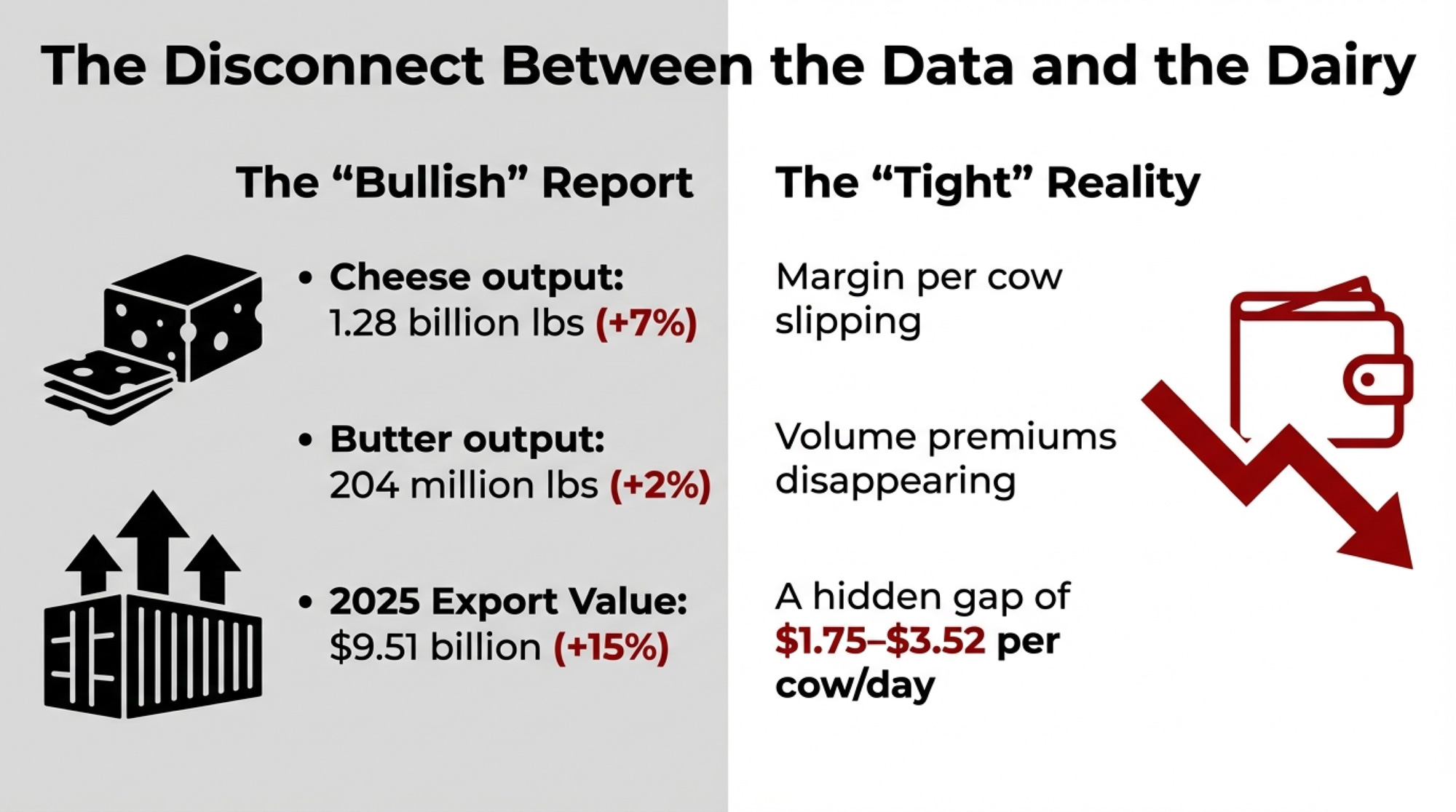 The Disconnect Between the Data and the Dairy

The “Bullish” Report

• Cheese output: 1.28 billion lbs (+7%)

• Butter output: 204 million lbs (+2%)

• 2025 Export Value: \$9.51 billion (+15%)

The “Tight” Reality

Margin per cow slipping

Volume premiums disappearing

A hidden gap of \$1.75–\$3.52 per cow/day